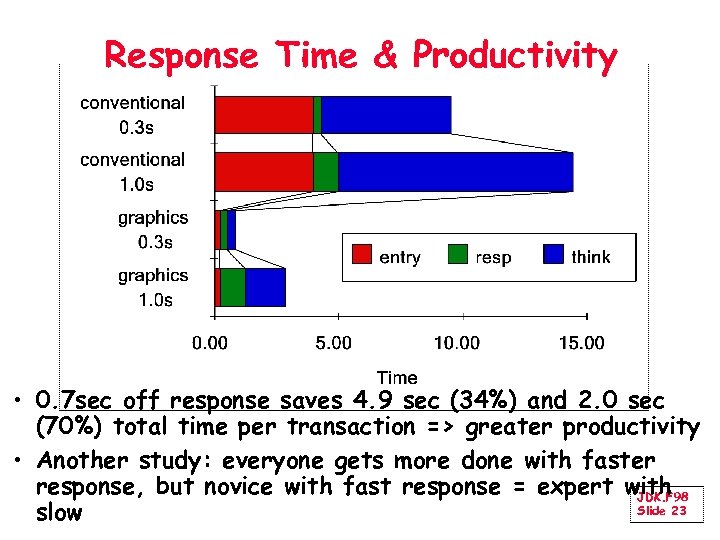 Response Time & Productivity

conventional 0.3s
conventional 1.0s
graphics 0.3s
graphics 1.0s

entry resp think

0.00 5.00 10.00 15.00

Time

• 0.7sec off response saves 4.9 sec (34%) and 2.0 sec (70%) total time per transaction => greater productivity

• Another study: everyone gets more done with faster response, but novice with fast response = expert with slow

JDK.F98
Slide 23